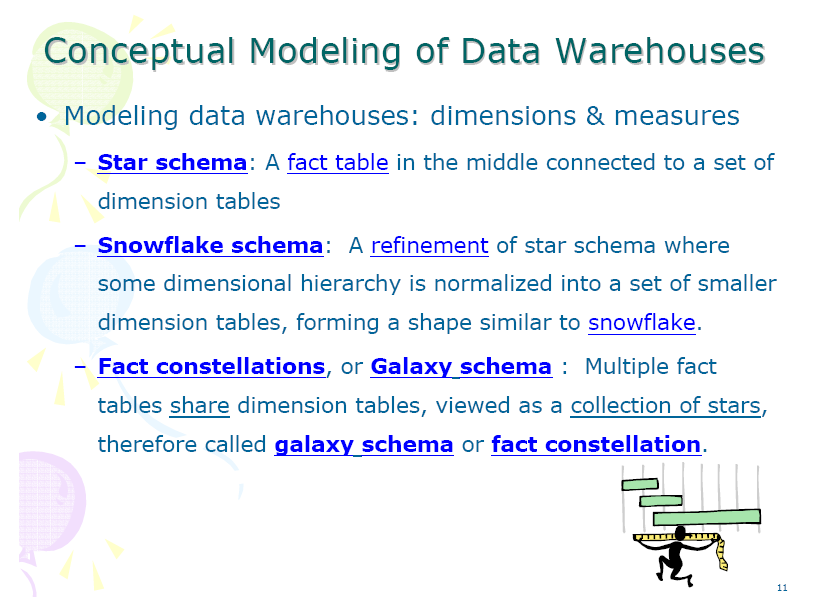 Conceptual Modeling of Data Warehouses

• Modeling data warehouses: dimensions & measures

– Star schema: A fact table in the middle connected to a set of dimension tables

– Snowflake schema: A refinement of star schema where some dimensional hierarchy is normalized into a set of smaller dimension tables, forming a shape similar to snowflake.

– Fact constellations, or Galaxy schema : Multiple fact tables share dimension tables, viewed as a collection of stars, therefore called galaxy schema or fact constellation.

11